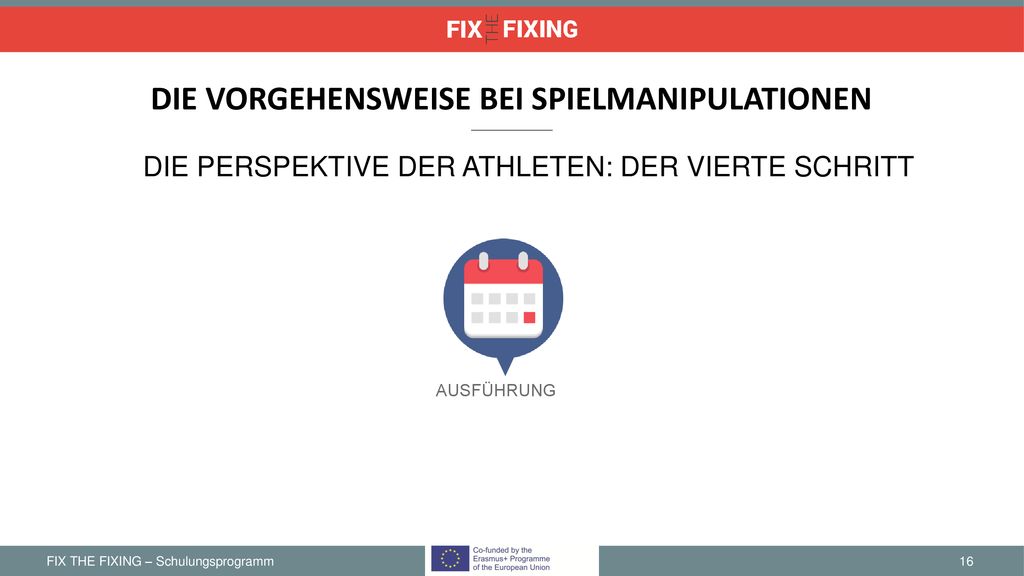 FIX THE FIXING

DIE VORGEHENSWEISE BEI SPIELMANIPULATIONEN

DIE PERSPEKTIVE DER ATHLETEN: DER VIERTE SCHRITT

AUSFÜHRUNG

FIX THE FIXING – Schulungsprogramm

Co-funded by the Erasmus+ Programme of the European Union

16